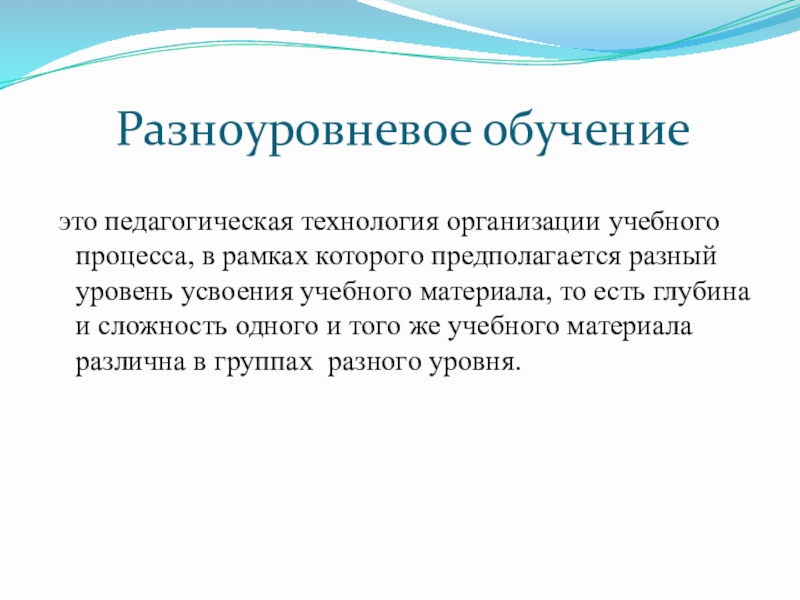 Разноуровневое обучение

это педагогическая технология организации учебного процесса, в рамках которого предполагается разный уровень усвоения учебного материала, то есть глубина и сложность одного и того же учебного материала различна в группах  разного уровня.